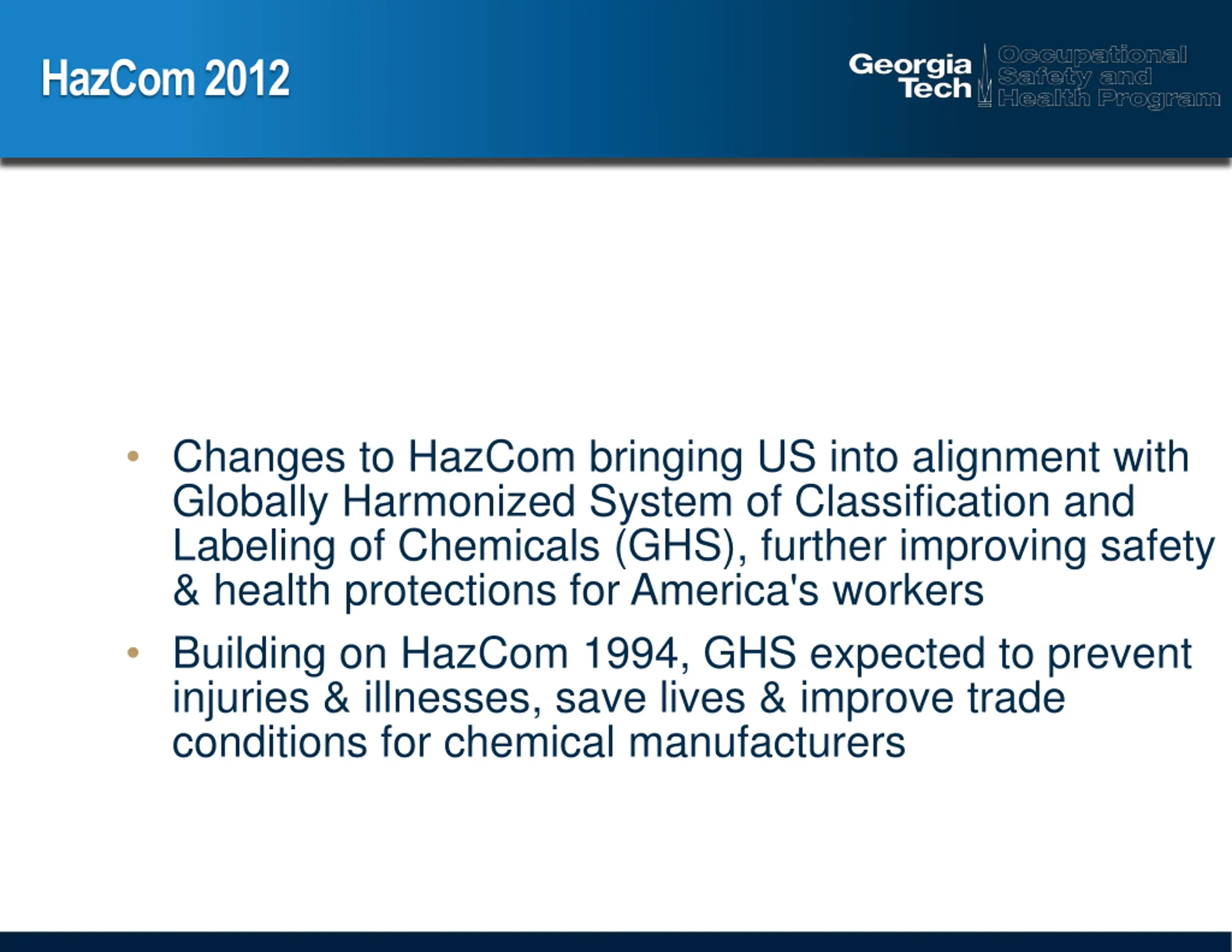 HazCom 2012

Georgia Tech

Occupational Safety and Health Program

• Changes to HazCom bringing US into alignment with Globally Harmonized System of Classification and Labeling of Chemicals (GHS), further improving safety & health protections for America's workers

• Building on HazCom 1994, GHS expected to prevent injuries & illnesses, save lives & improve trade conditions for chemical manufacturers